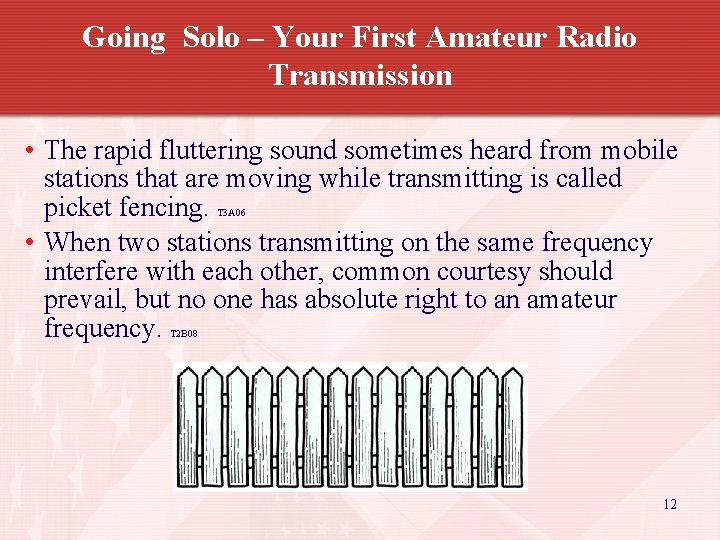 Going Solo – Your First Amateur Radio Transmission

• The rapid fluttering sound sometimes heard from mobile stations that are moving while transmitting is called picket fencing. T3A06

• When two stations transmitting on the same frequency interfere with each other, common courtesy should prevail, but no one has absolute right to an amateur frequency. T2B08

12